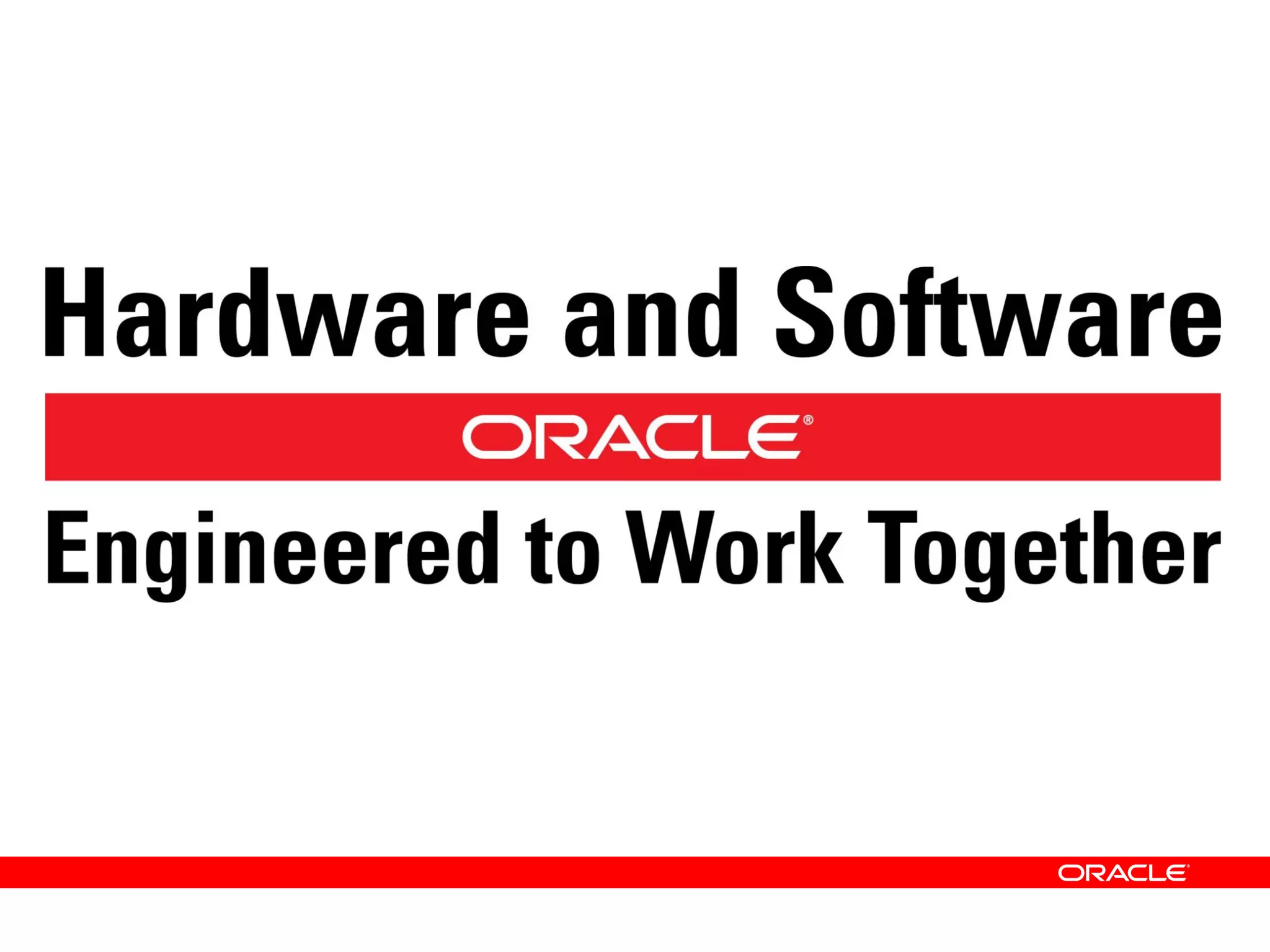 Hardware and Software

ORACLE®

Engineered to Work Together

ORACLE®